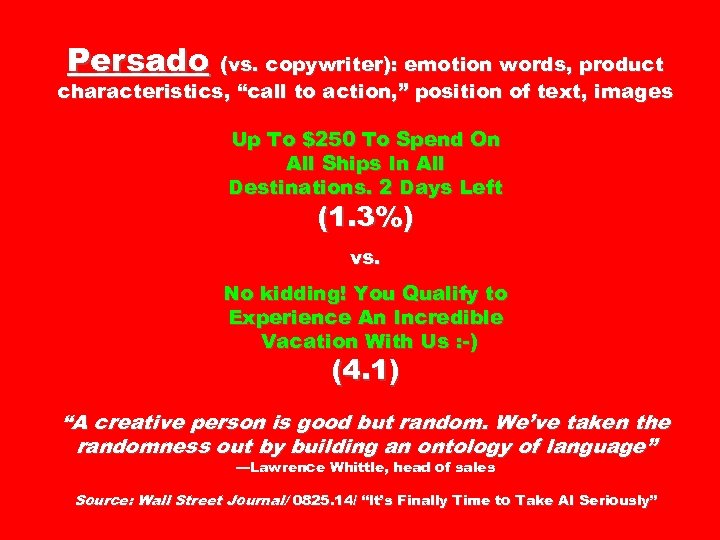 Persado (vs. copywriter): emotion words, product characteristics, “call to action,” position of text, images

Up To $250 To Spend On All Ships In All Destinations. 2 Days Left

(1.3%)

vs.

No kidding! You Qualify to Experience An Incredible Vacation With Us :-)

(4.1)

“A creative person is good but random. We’ve taken the randomness out by building an ontology of language”
—Lawrence Whittle, head of sales

Source: Wall Street Journal/ 0825.14/ “It’s Finally Time to Take AI Seriously”